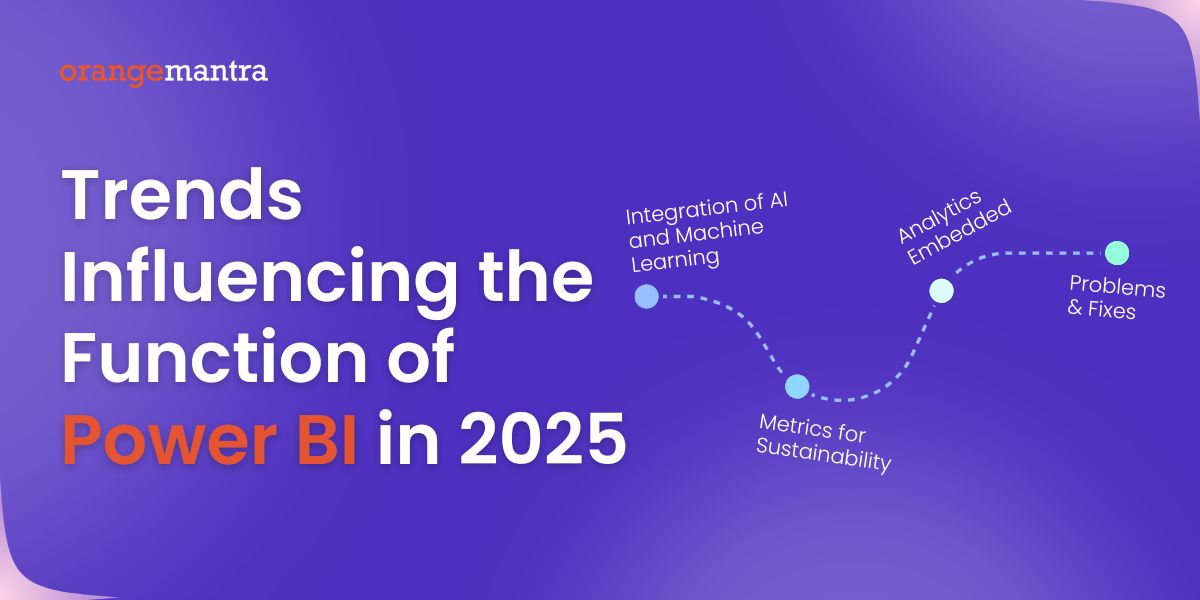 orangemantra

Trends Influencing the Function of Power BI in 2025

Integration of AI and Machine Learning

Metrics for Sustainability

Analytics Embedded

Problems & Fixes